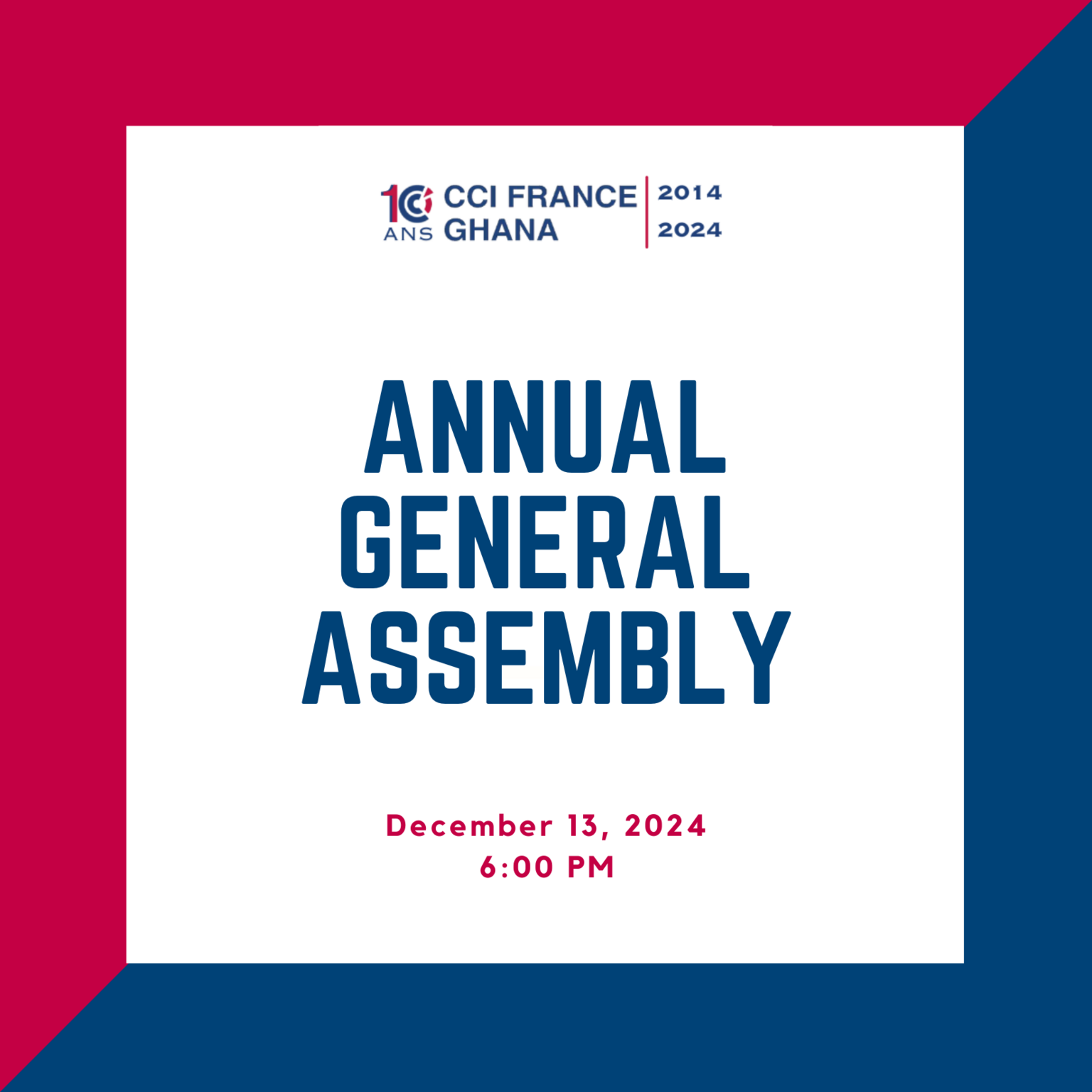 10 ANS CCI FRANCE GHANA 2014 2024

ANNUAL GENERAL ASSEMBLY

December 13, 2024
6:00 PM